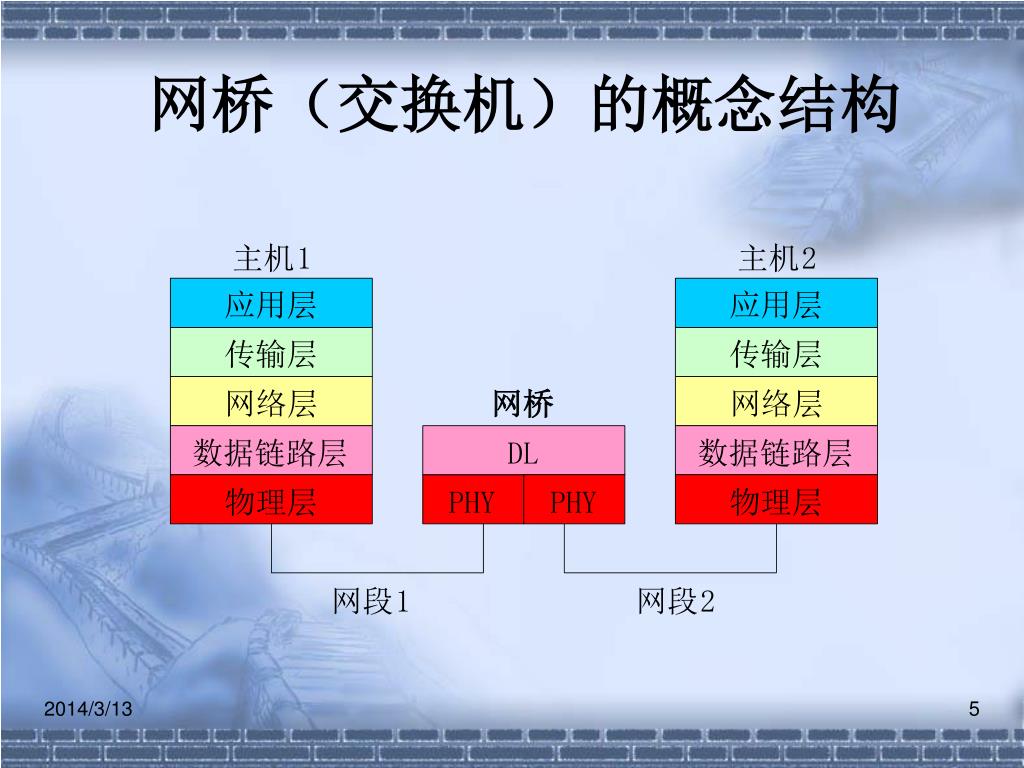 网桥（交换机）的概念结构

主机1

应用层
传输层
网络层
数据链路层
物理层

网桥

DL

PHY
PHY

主机2

应用层
传输层
网络层
数据链路层
物理层

网段1

网段2

2014/3/13

5